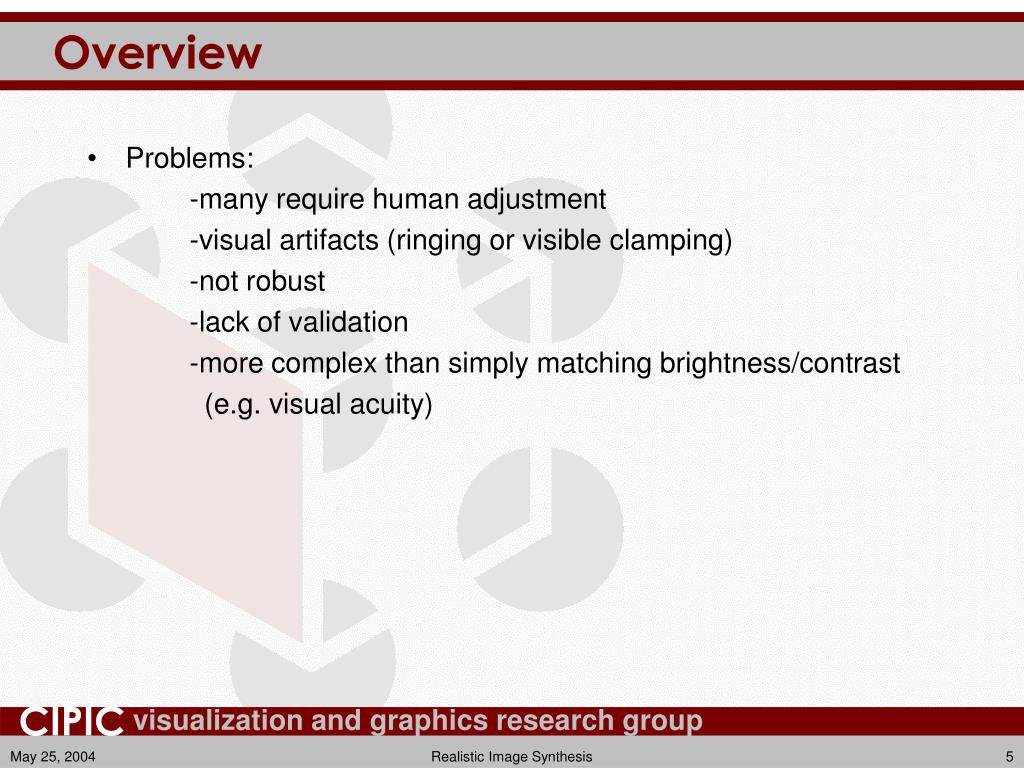 Overview

• Problems:

-many require human adjustment

-visual artifacts (ringing or visible clamping)

-not robust

-lack of validation

-more complex than simply matching brightness/contrast (e.g. visual acuity)

CIPIC visualization and graphics research group

May 25, 2004

Realistic Image Synthesis

5